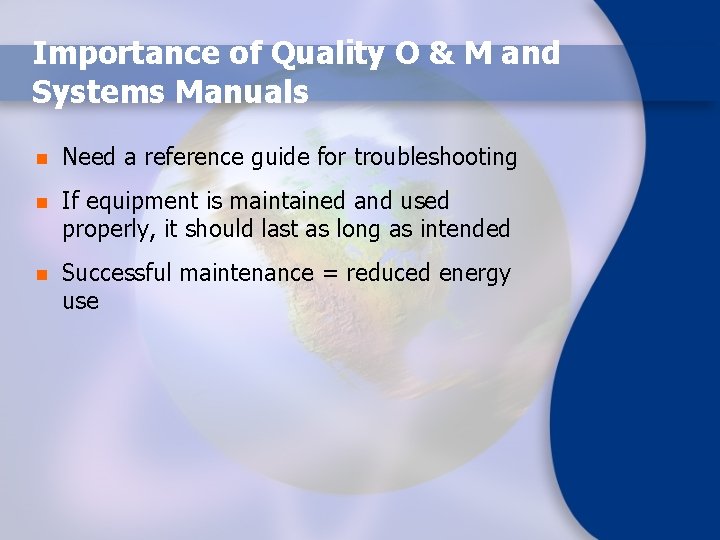 Importance of Quality O & M and Systems Manuals

- Need a reference guide for troubleshooting
- If equipment is maintained and used properly, it should last as long as intended
- Successful maintenance = reduced energy use